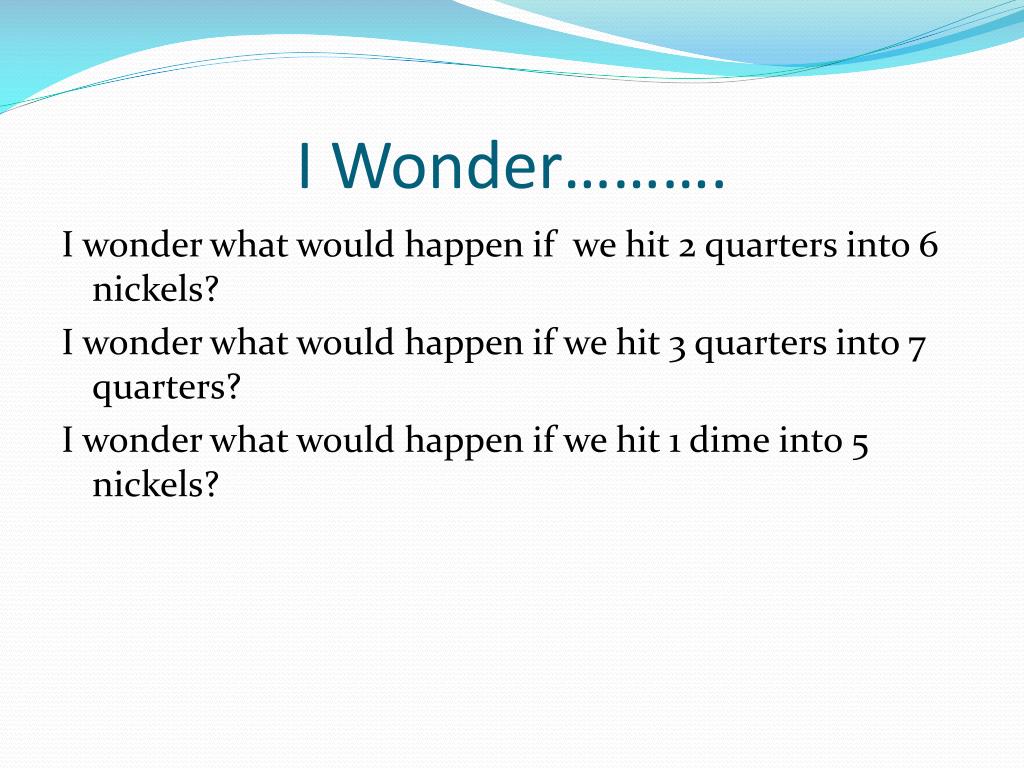 I Wonder……….

I wonder what would happen if  we hit 2 quarters into 6 nickels?

I wonder what would happen if we hit 3 quarters into 7 quarters?

I wonder what would happen if we hit 1 dime into 5 nickels?